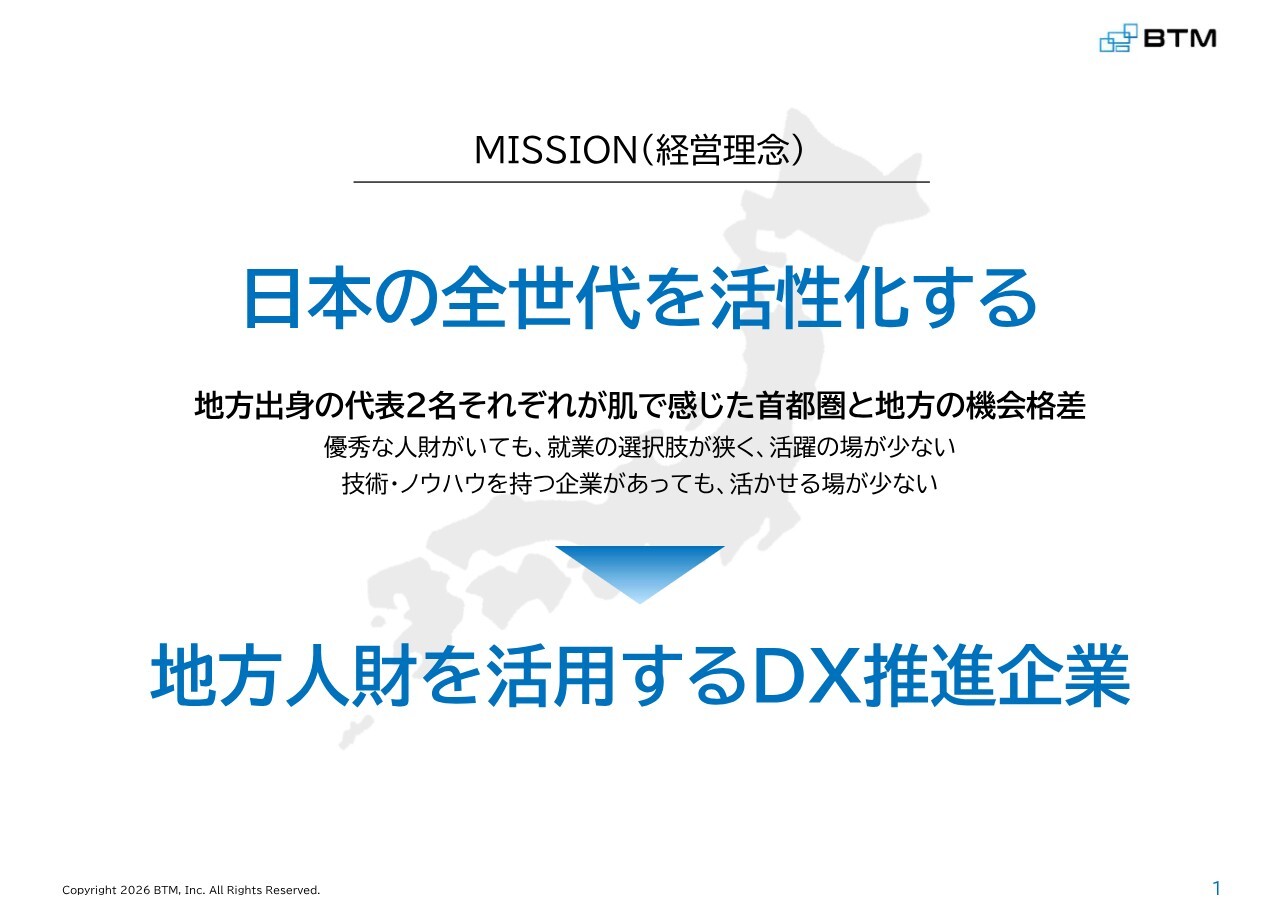 BTM

MISSION（経営理念）

日本の全世代を活性化する

地方出身の代表2名それぞれが肌で感じた首都圏と地方の機会格差
優秀な人財がいても、就業の選択肢が狭く、活躍の場が少ない
技術・ノウハウを持つ企業があっても、活かせる場が少ない

地方人財を活用するDX推進企業

Copyright 2026 BTM, Inc. All Rights Reserved.

1